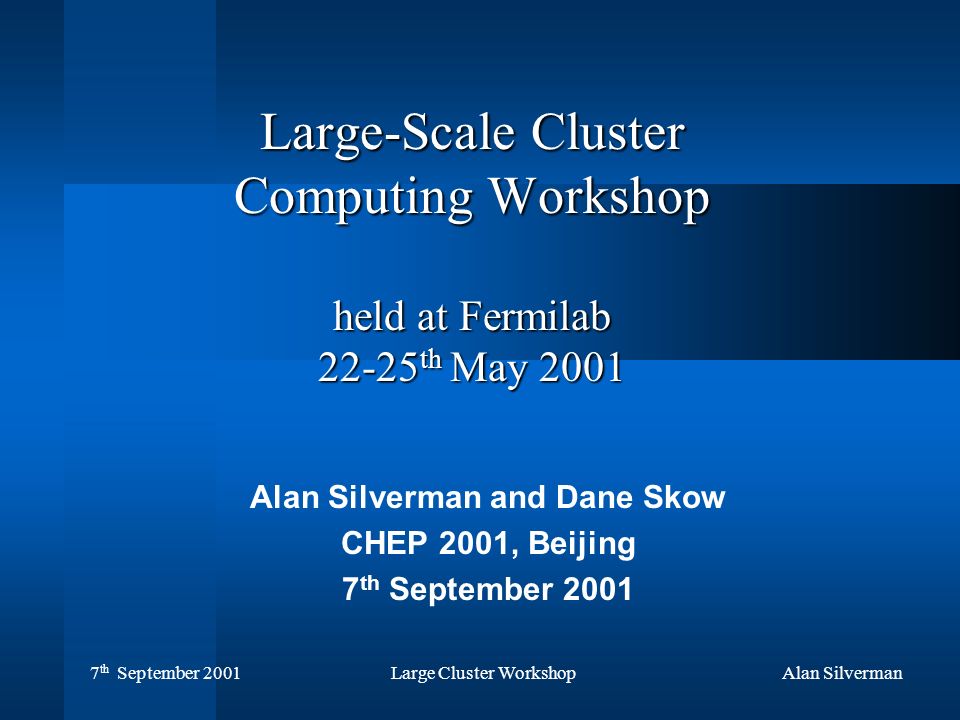 Large-Scale Cluster Computing Workshop

held at Fermilab
22-25$^{th}$ May 2001

Alan Silverman and Dane Skow
CHEP 2001, Beijing
7$^{th}$ September 2001

7$^{th}$ September 2001 Large Cluster Workshop Alan Silverman